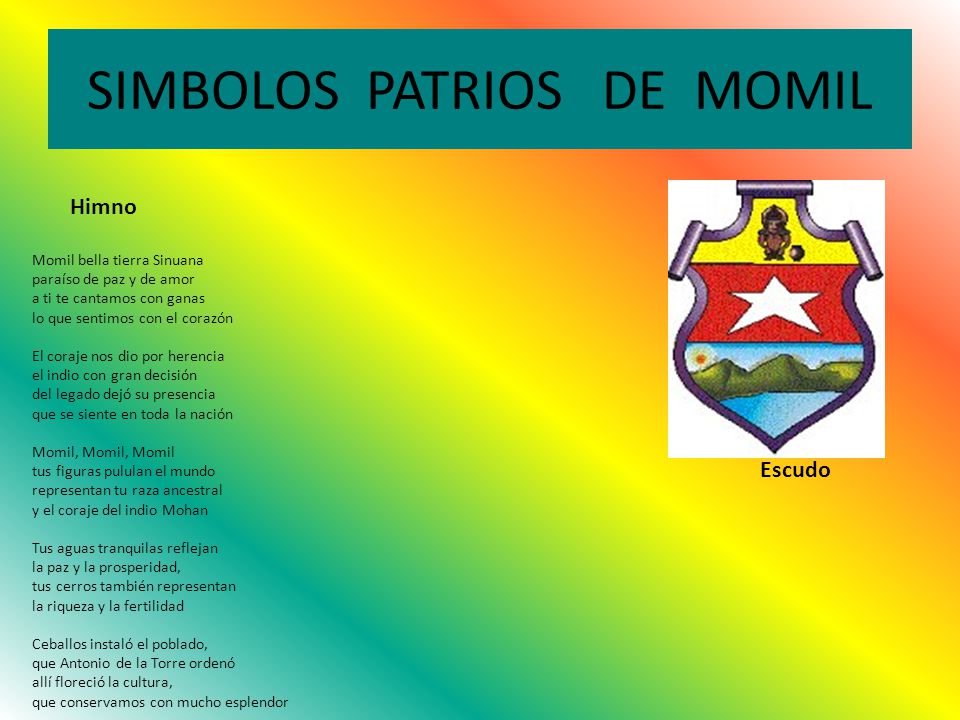 SIMBOLOS PATRIOS DE MOMIL

Himno

Momil bella tierra Sinuana
paraíso de paz y de amor
a ti te cantamos con ganas
lo que sentimos con el corazón

El coraje nos dio por herencia
el indio con gran decisión
del legado dejó su presencia
que se siente en toda la nación

Momil, Momil, Momil
tus figuras pululan el mundo
representan tu raza ancestral
y el coraje del indio Mohan

Tus aguas tranquilas reflejan
la paz y la prosperidad,
tus cerros también representan
la riqueza y la fertilidad

Ceballos instaló el poblado,
que Antonio de la Torre ordenó
allí floreció la cultura,
que conservamos con mucho esplendor

Escudo